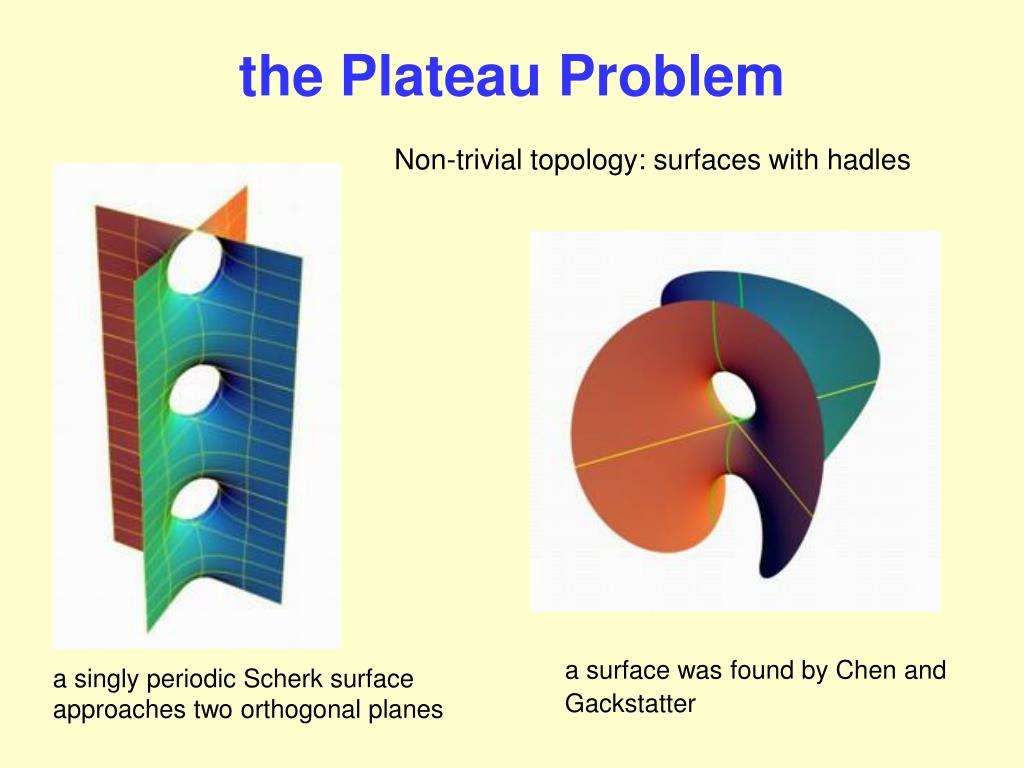 the Plateau Problem

Non-trivial topology: surfaces with hadles

a singly periodic Scherk surface approaches two orthogonal planes

a surface was found by Chen and Gackstatter